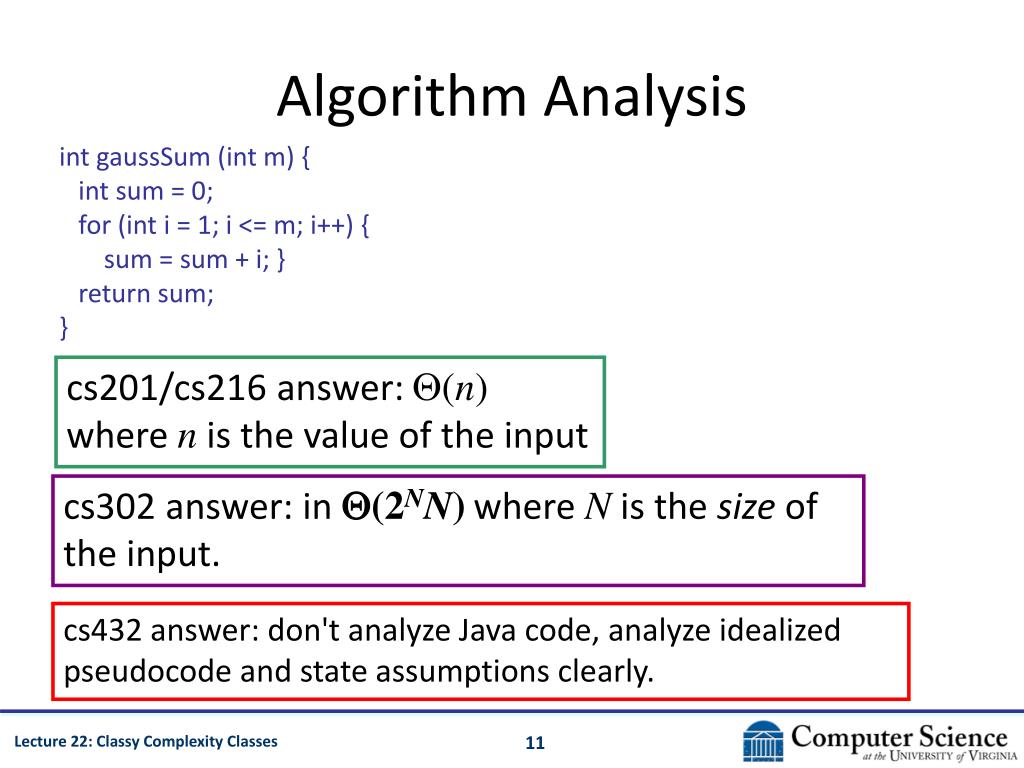 Algorithm Analysis

int gaussSum (int m) {
int sum = 0;
for (int i = 1; i <= m; i++) {
sum = sum + i; }
return sum;
}

cs201/cs216 answer: $\Theta(n)$ where $n$ is the value of the input

cs302 answer: in $\Theta(2^N N)$ where $N$ is the size of the input.

cs432 answer: don't analyze Java code, analyze idealized pseudocode and state assumptions clearly.

Lecture 22: Classy Complexity Classes

11

Computer Science at the University of Virginia